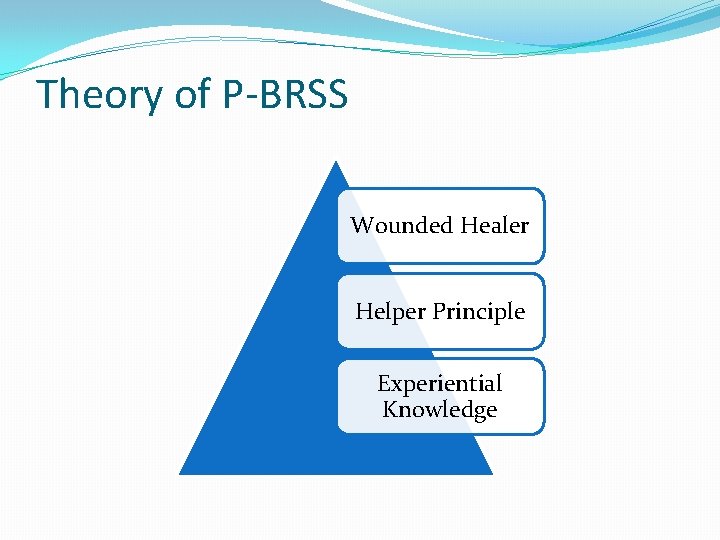 Theory of P-BRSS

Wounded Healer

Helper Principle

Experiential Knowledge